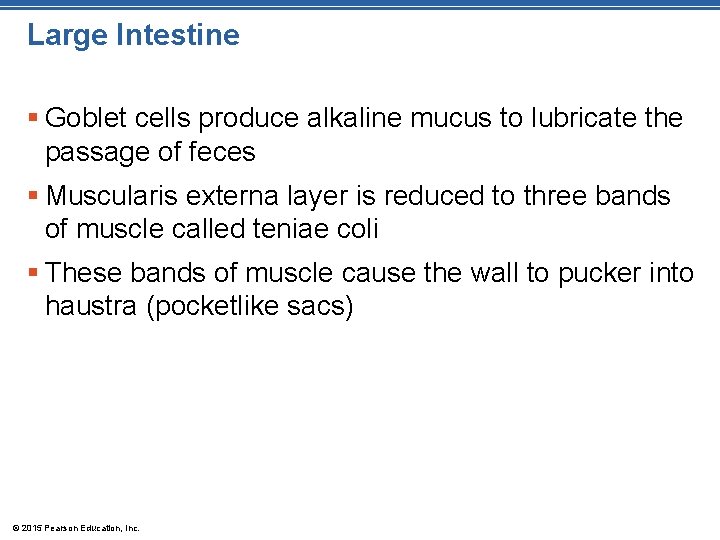 Large Intestine

▪ Goblet cells produce alkaline mucus to lubricate the passage of feces

▪ Muscularis externa layer is reduced to three bands of muscle called teniae coli

▪ These bands of muscle cause the wall to pucker into haustra (pocketlike sacs)

© 2015 Pearson Education, Inc.